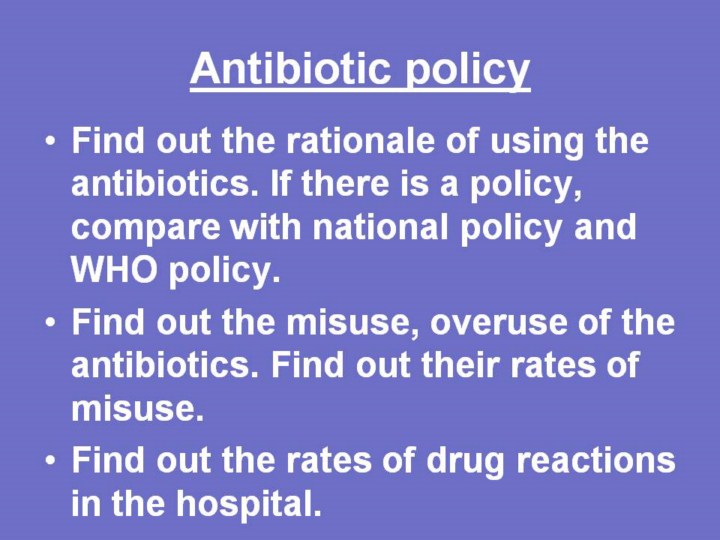 Antibiotic policy

• Find out the rationale of using the antibiotics. If there is a policy, compare with national policy and WHO policy.

• Find out the misuse, overuse of the antibiotics. Find out their rates of misuse.

• Find out the rates of drug reactions in the hospital.